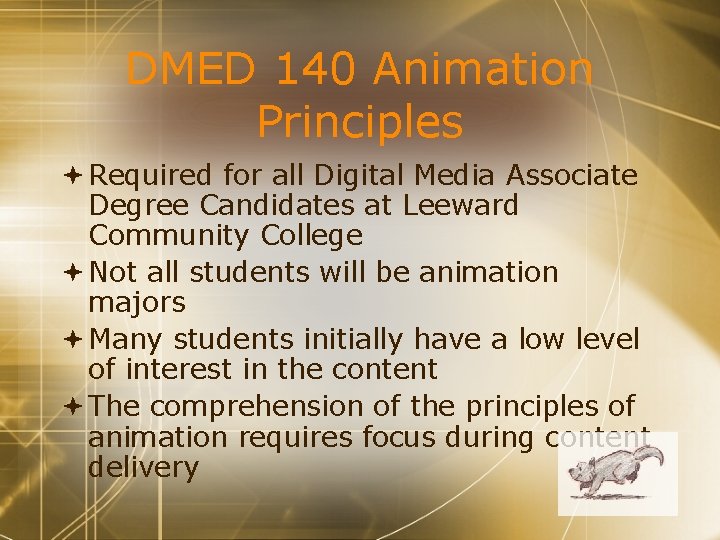 DMED 140 Animation Principles

Required for all Digital Media Associate Degree Candidates at Leeward Community College

Not all students will be animation majors

Many students initially have a low level of interest in the content

The comprehension of the principles of animation requires focus during content delivery